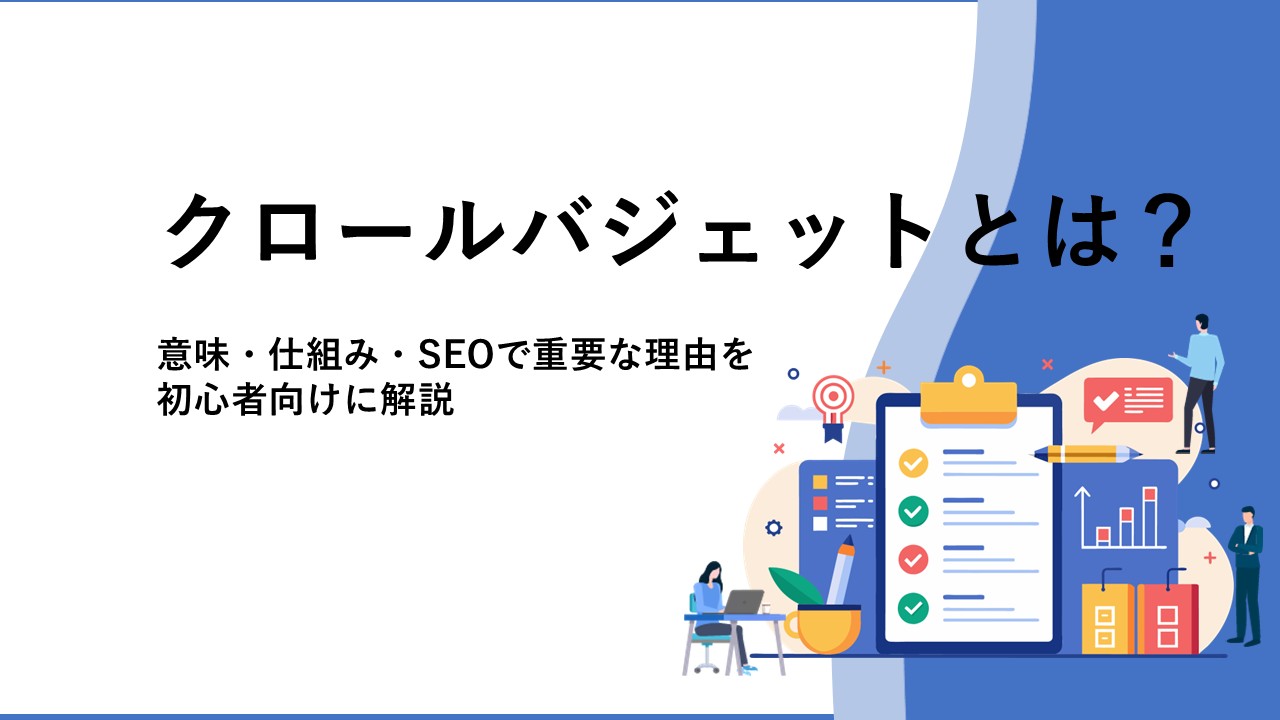 クロールバジェットとは？

意味・仕組み・SEOで重要な理由を初心者向けに解説